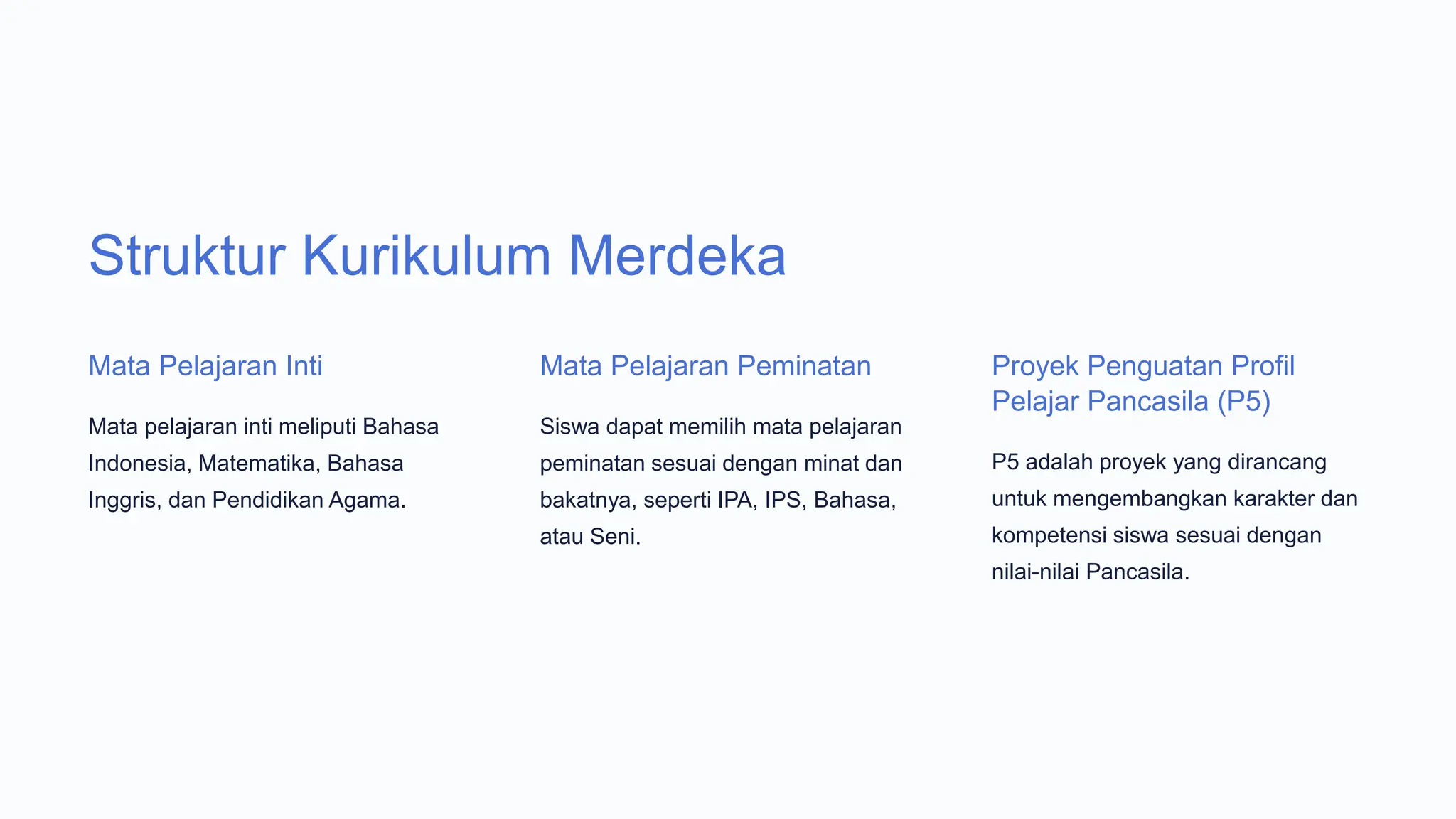 Struktur Kurikulum Merdeka

Mata Pelajaran Inti

Mata pelajaran inti meliputi Bahasa Indonesia, Matematika, Bahasa Inggris, dan Pendidikan Agama.

Mata Pelajaran Peminatan

Siswa dapat memilih mata pelajaran peminatan sesuai dengan minat dan bakatnya, seperti IPA, IPS, Bahasa, atau Seni.

Proyek Penguatan Profil Pelajar Pancasila (P5)

P5 adalah proyek yang dirancang untuk mengembangkan karakter dan kompetensi siswa sesuai dengan nilai-nilai Pancasila.